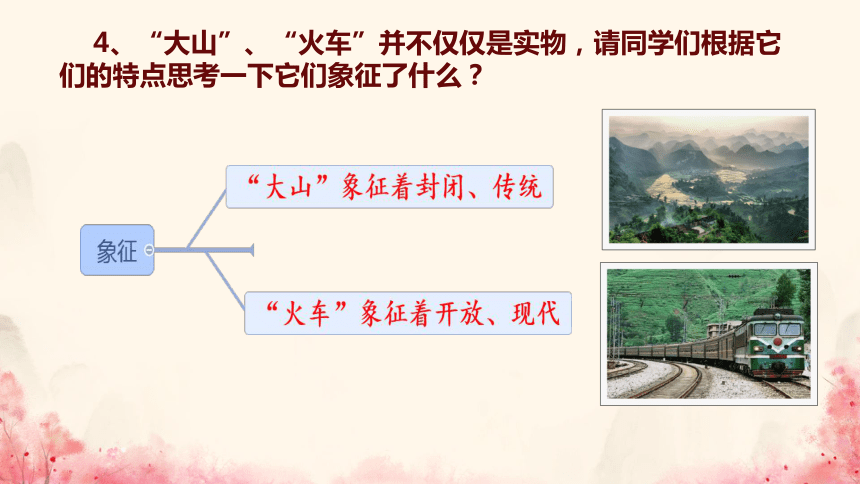 4、“大山”、“火车”并不仅仅是实物，请同学们根据它们的特点思考一下它们象征了什么？

象征

“大山”象征着封闭、传统

“火车”象征着开放、现代